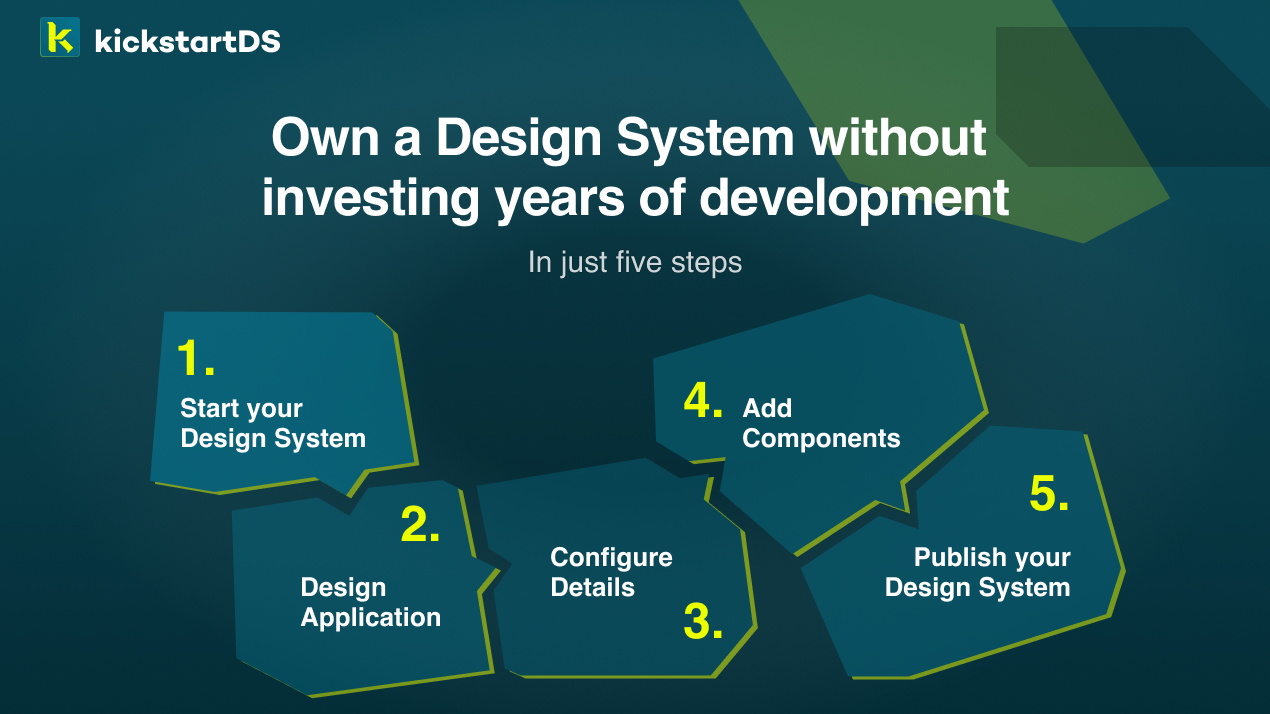 kickstartDS

Own a Design System without investing years of development

In just five steps

1.
Start your Design System

2.
Design Application

Configure Details
3.

4. Add Components

5.
Publish your Design System